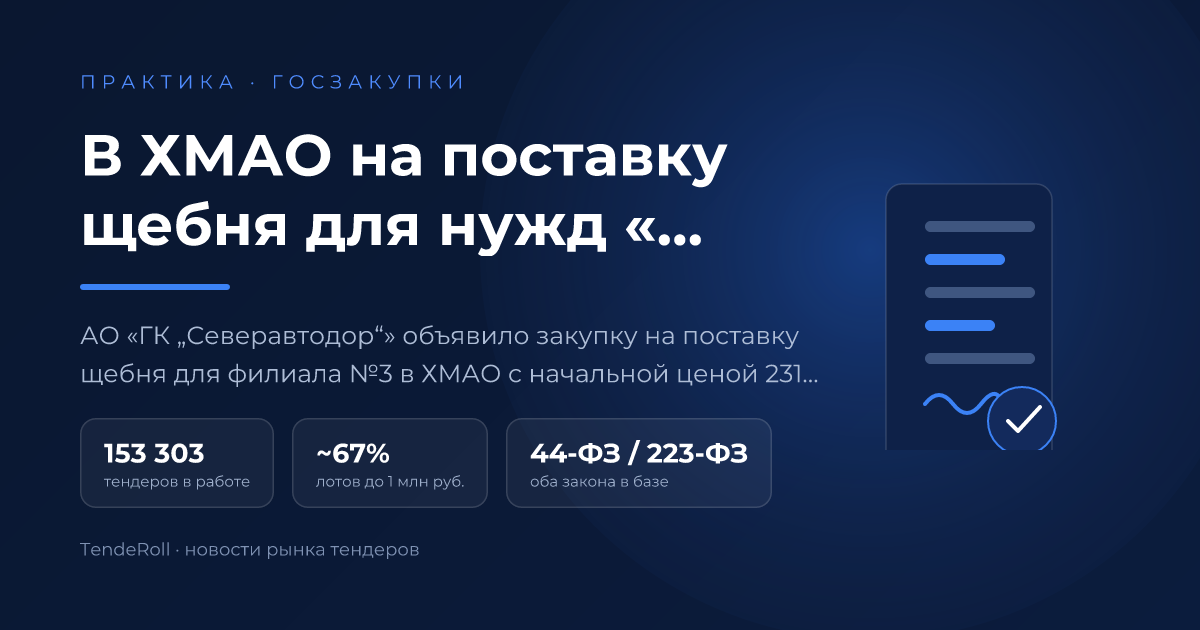 ПРАКТИКА · ГОСЗАКУПКИ

В ХМАО на поставку щебня для нужд «...

АО «ГК „Северавтодор“» объявило закупку на поставку щебня для филиала №3 в ХМАО с начальной ценой 231...

153 303
тендеров в работе

~67%
лотов до 1 млн руб.

44-ФЗ / 223-ФЗ
оба закона в базе

TendeRoll · новости рынка тендеров